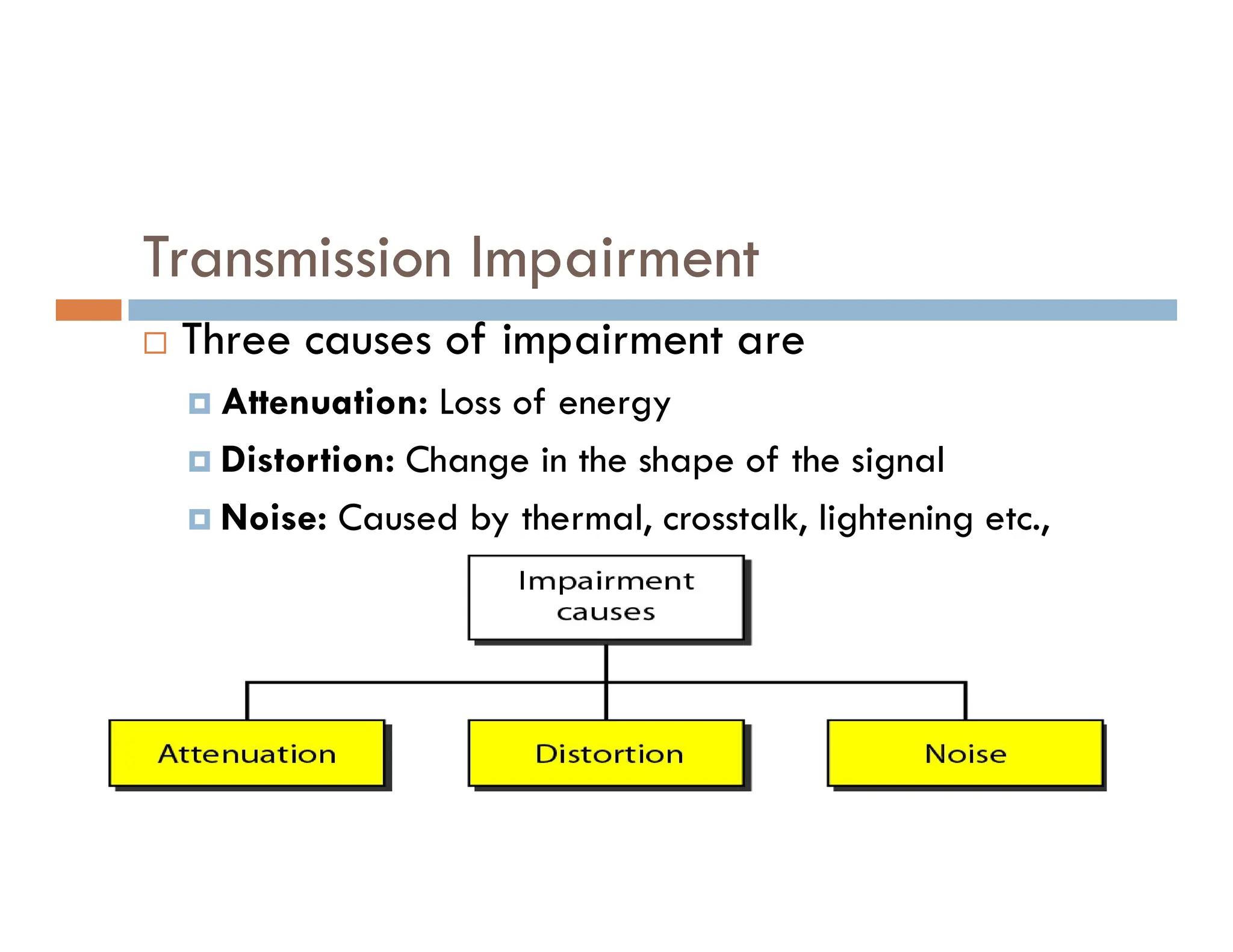 Transmission Impairment

Three causes of impairment are

Attenuation: Loss of energy

Distortion: Change in the shape of the signal

Noise: Caused by thermal, crosstalk, lightening etc.,

Impairment causes

Attenuation

Distortion

Noise